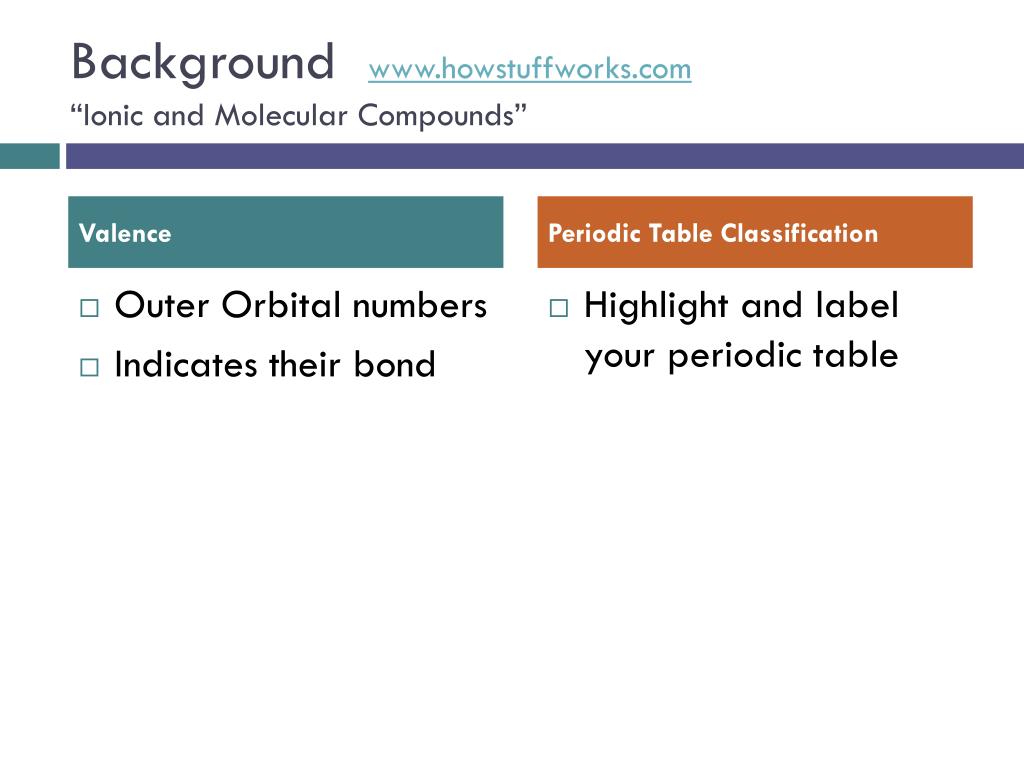 Background www.howstuffworks.com
“Ionic and Molecular Compounds”

Valence

□ Outer Orbital numbers
□ Indicates their bond

Periodic Table Classification

□ Highlight and label your periodic table